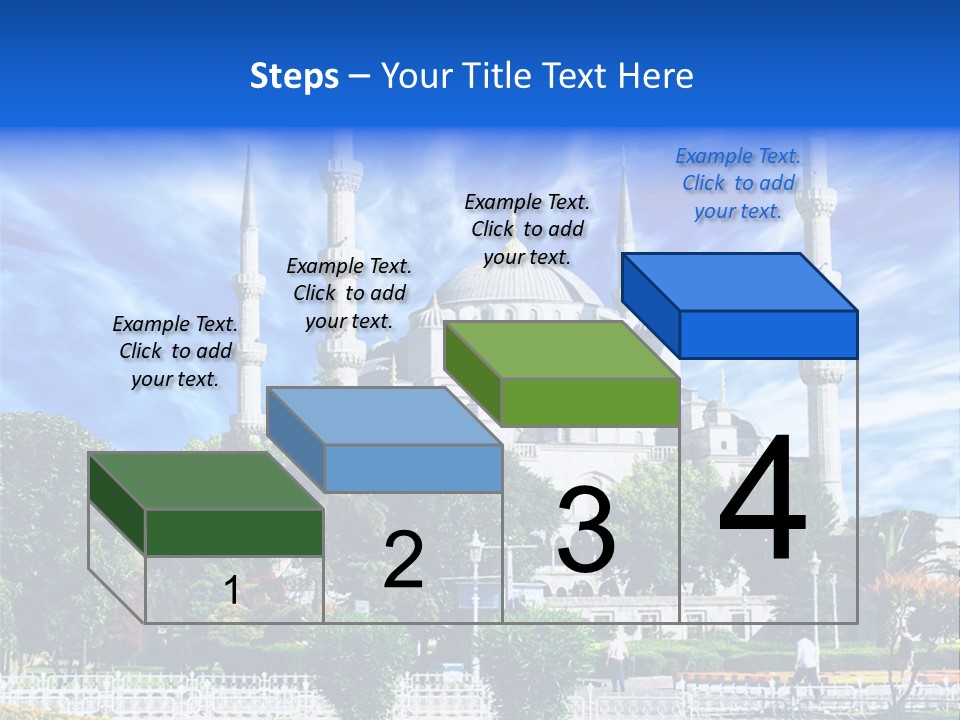 Steps – Your Title Text Here

Example Text. Click to add your text.

Example Text. Click to add your text.

Example Text. Click to add your text.

Example Text. Click to add your text.

1

2

3

4